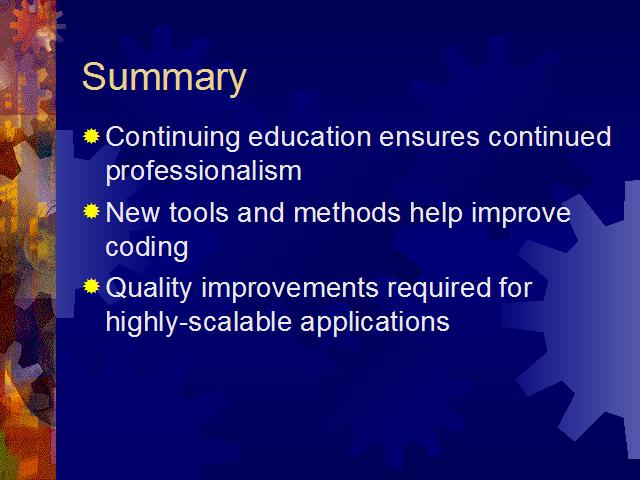 Summary

Continuing education ensures continued professionalism

New tools and methods help improve coding

Quality improvements required for highly-scalable applications